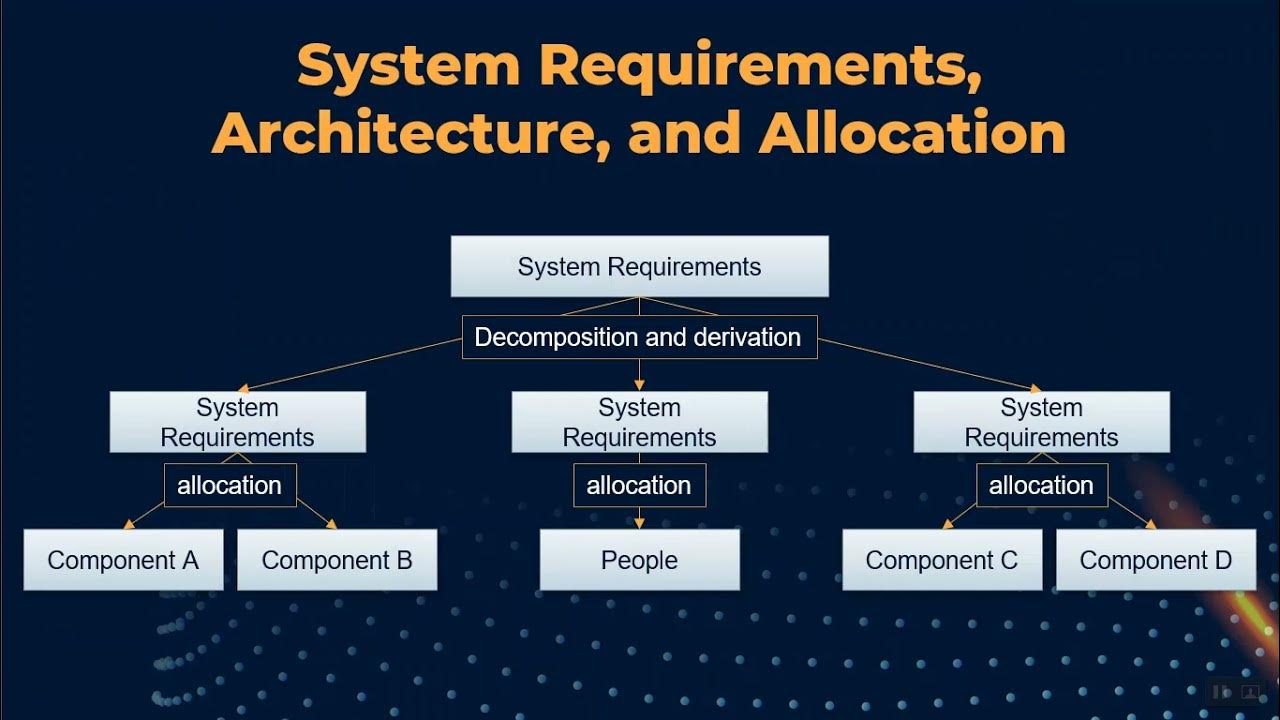 System Requirements, Architecture, and Allocation

System Requirements

Decomposition and derivation

System Requirements

System Requirements

System Requirements

allocation

allocation

allocation

Component A

Component B

People

Component C

Component D